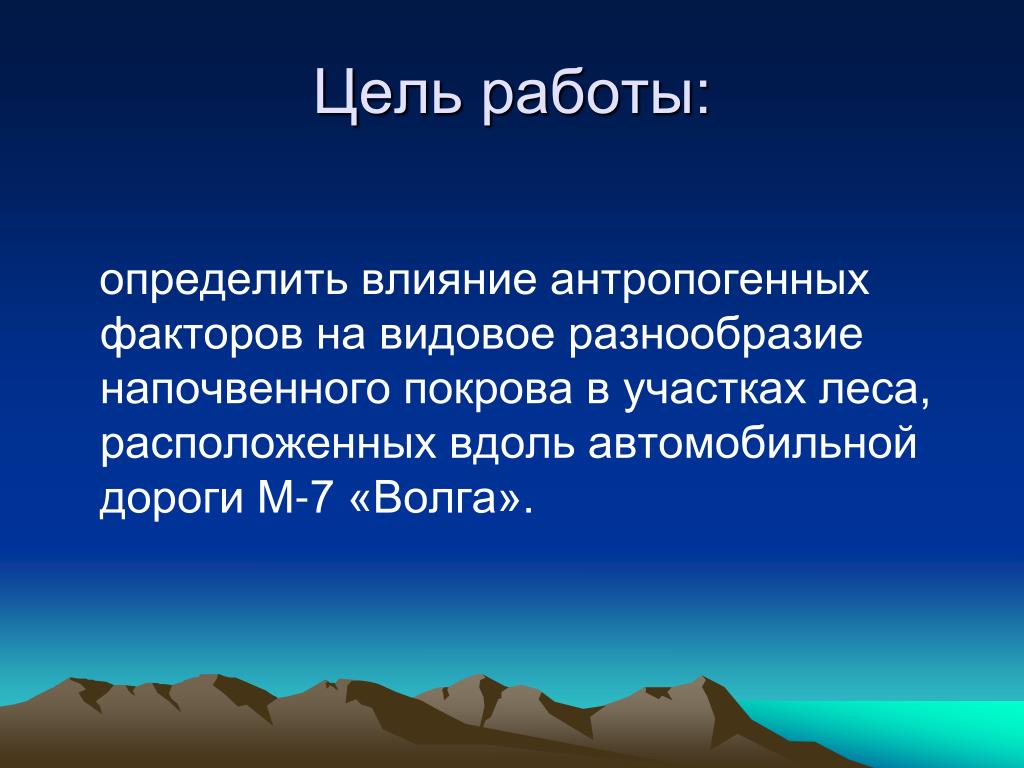 Цель работы:

определить влияние антропогенных факторов на видовое разнообразие напочвенного покрова в участках леса, расположенных вдоль автомобильной дороги М-7 «Волга».